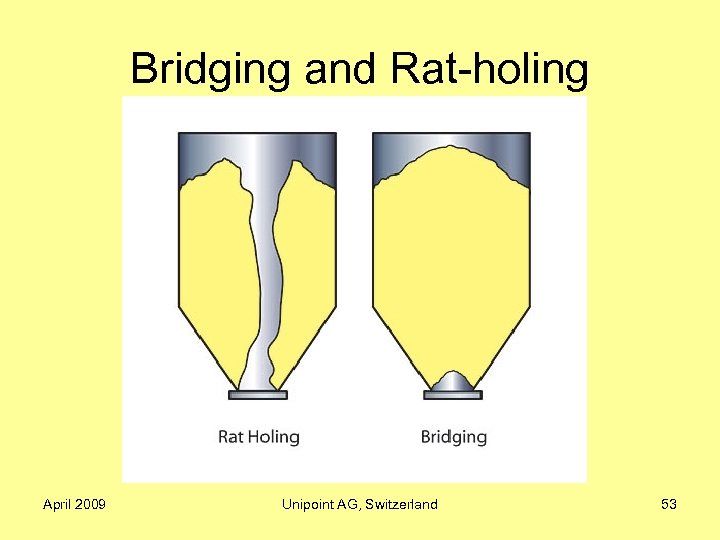 Bridging and Rat-holing

Rat Holing

Bridging

April 2009

Unipoint AG, Switzerland

53